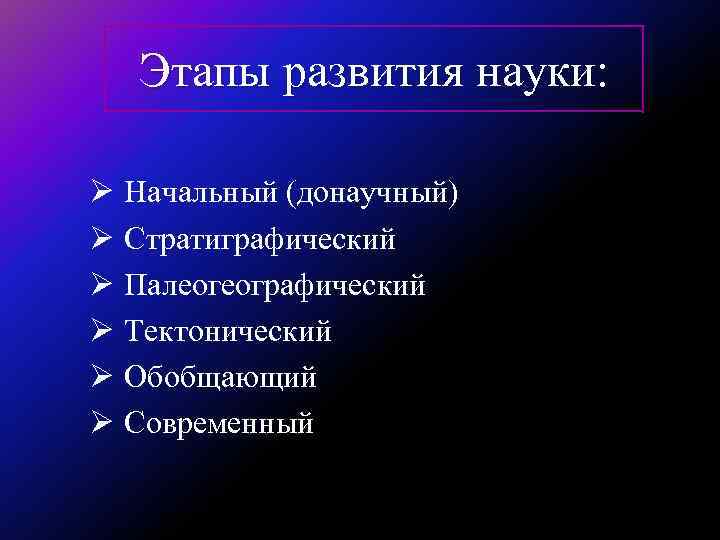 Этапы развития науки:

➢ Начальный (донаучный)
➢ Стратиграфический
➢ Палеогеографический
➢ Тектонический
➢ Обобщающий
➢ Современный